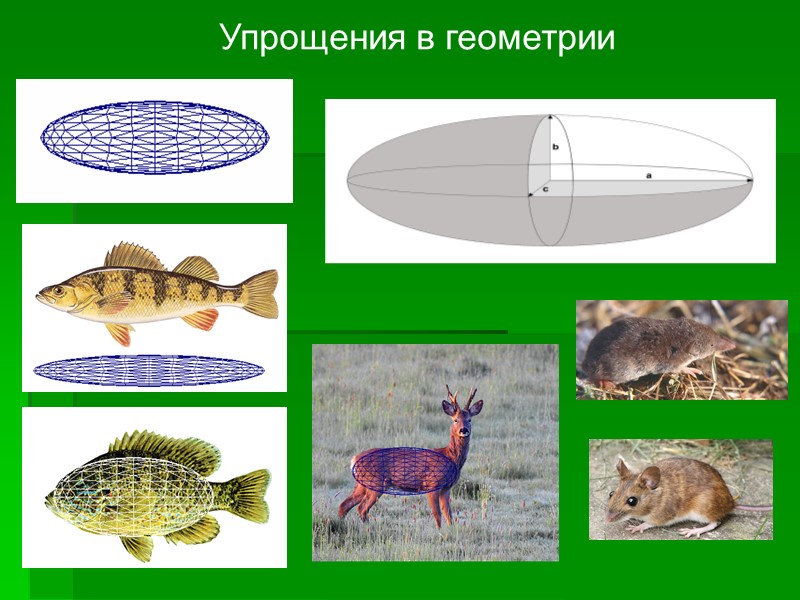 Упрощения в геометрии

b
c
a